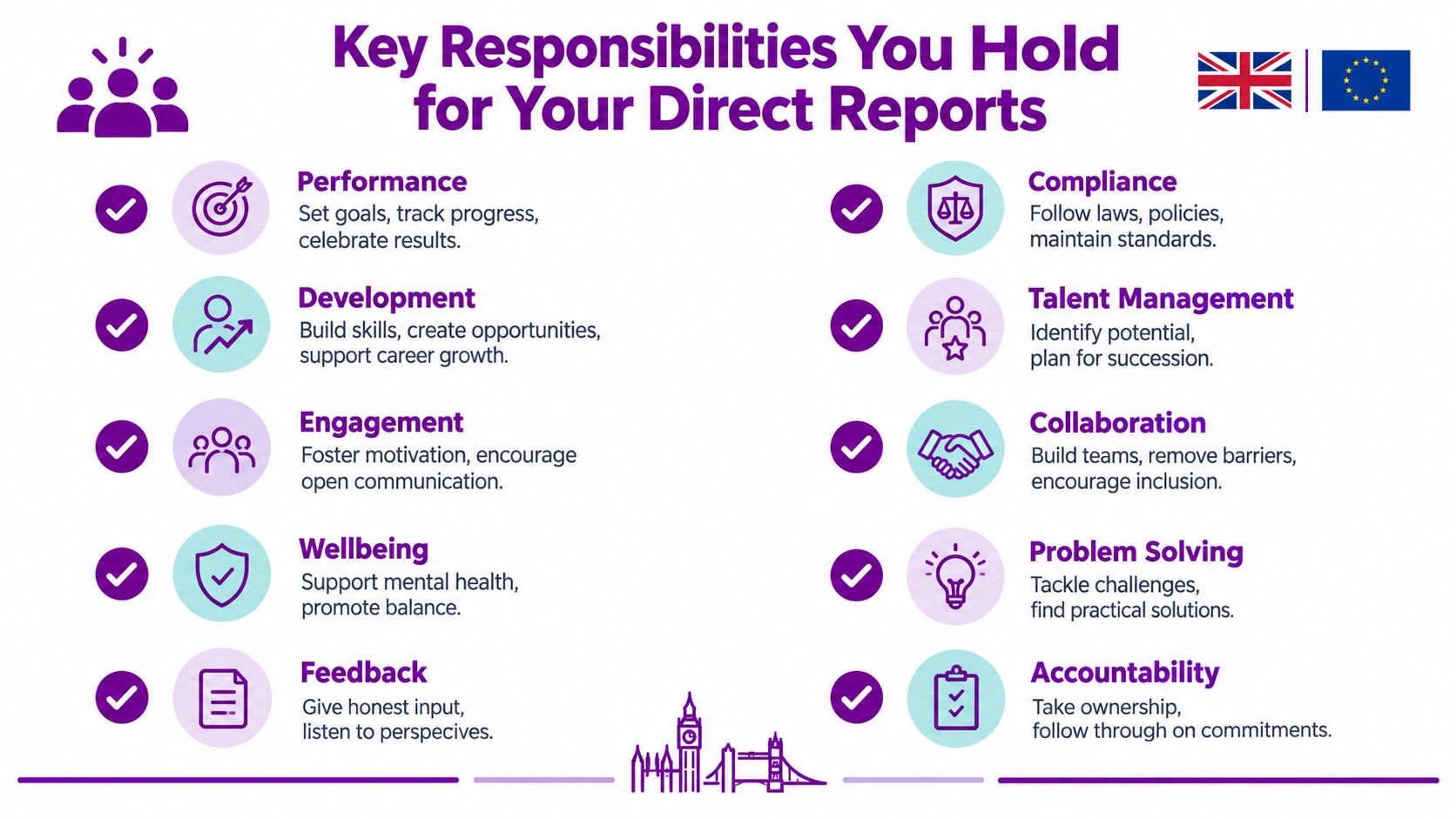 Key Responsibilities You Hold for Your Direct Reports

Performance
Set goals, track progress, celebrate results.

Development
Build skills, create opportunities, support career growth.

Engagement
Foster motivation, encourage open communication.

Wellbeing
Support mental health, promote balance.

Feedback
Give honest input, listen to perspecives.

Compliance
Follow laws, policies, maintain standards.

Talent Management
Identify potential, plan for succession.

Collaboration
Build teams, remove barriers, encourage inclusion.

Problem Solving
Tackle challenges, find practical solutions.

Accountability
Take ownership, follow through on commitments.